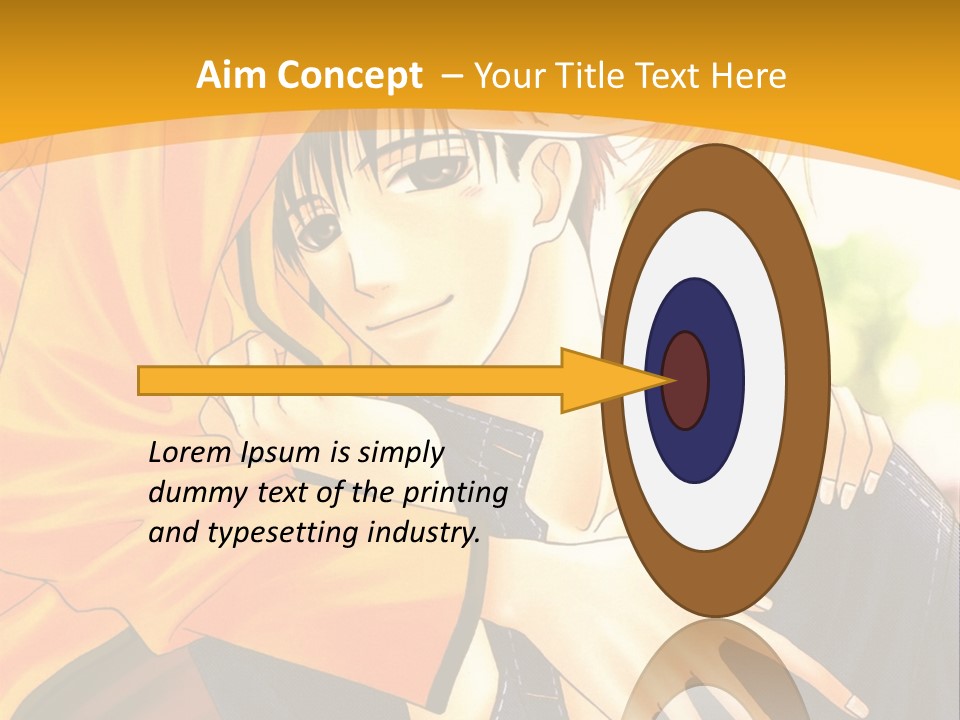 Aim Concept – Your Title Text Here

Lorem Ipsum is simply dummy text of the printing and typesetting industry.